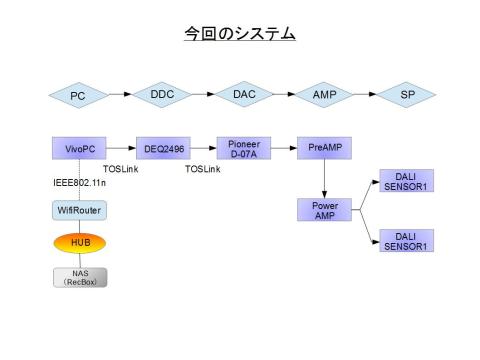 今回のシステム

PC
DDC
DAC
AMP
SP

VivoPC
DEQ2496
Pioneer D-07A
PreAMP
TOSLink
TOSLink
IEEE802.11n
WifiRouter
HUB
NAS (RecBox)
Power AMP
DALI SENSOR1
DALI SENSOR1